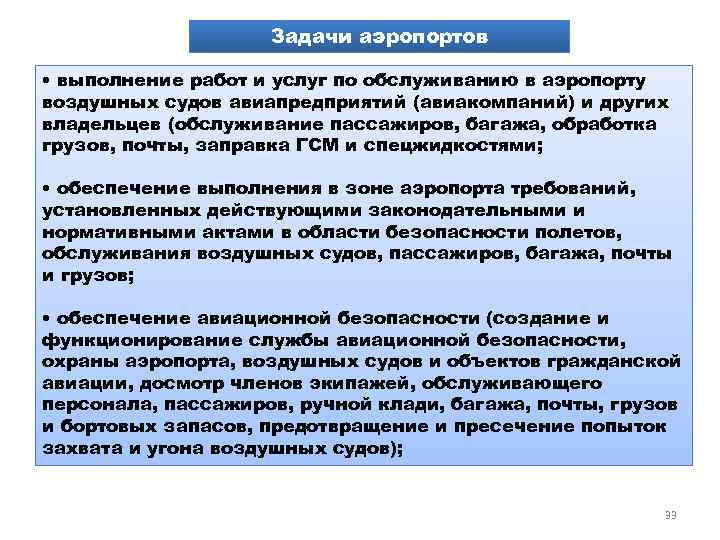 Задачи аэропортов

• выполнение работ и услуг по обслуживанию в аэропорту воздушных судов авиапредприятий (авиакомпаний) и других владельцев (обслуживание пассажиров, багажа, обработка грузов, почты, заправка ГСМ и спецжидкостями;

• обеспечение выполнения в зоне аэропорта требований, установленных действующими законодательными и нормативными актами в области безопасности полетов, обслуживания воздушных судов, пассажиров, багажа, почты и грузов;

• обеспечение авиационной безопасности (создание и функционирование службы авиационной безопасности, охраны аэропорта, воздушных судов и объектов гражданской авиации, досмотр членов экипажей, обслуживающего персонала, пассажиров, ручной клади, багажа, почты, грузов и бортовых запасов, предотвращение и пресечение попыток захвата и угона воздушных судов);

33